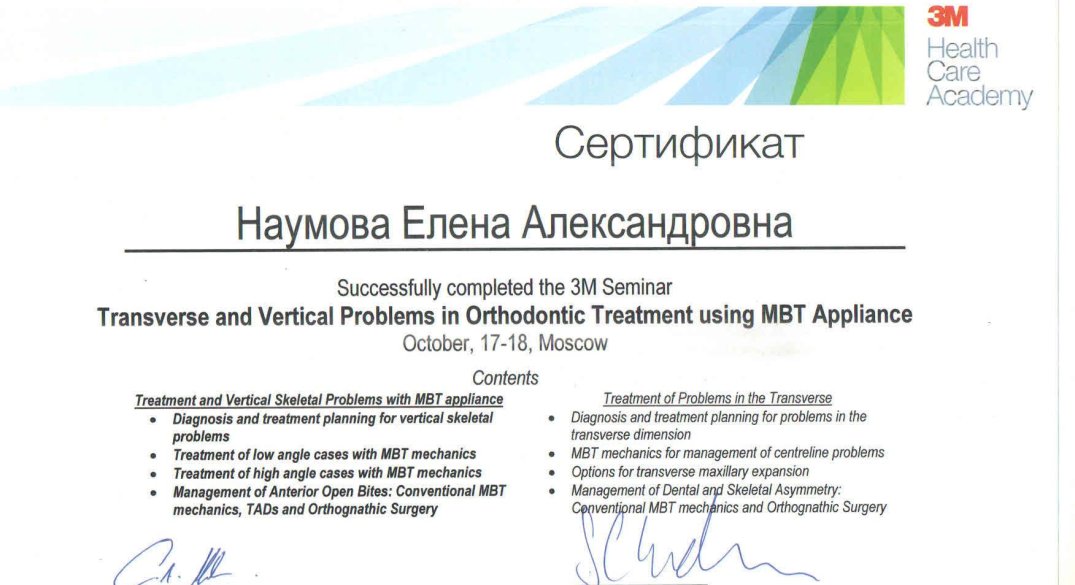 3M
Health
Care
Academy

Сертификат

Наумова Елена Александровна

Successfully completed the 3M Seminar
Transverse and Vertical Problems in Orthodontic Treatment using MBT Appliance
October, 17-18, Moscow

Contents

Treatment and Vertical Skeletal Problems with MBT appliance
• Diagnosis and treatment planning for vertical skeletal problems
• Treatment of low angle cases with MBT mechanics
• Treatment of high angle cases with MBT mechanics
• Management of Anterior Open Bites: Conventional MBT mechanics, TADs and Orthognathic Surgery

Treatment of Problems in the Transverse
• Diagnosis and treatment planning for problems in the transverse dimension
• MBT mechanics for management of centreline problems
• Options for transverse maxillary expansion
• Management of Dental and Skeletal Asymmetry: Conventional MBT mechanics and Orthognathic Surgery